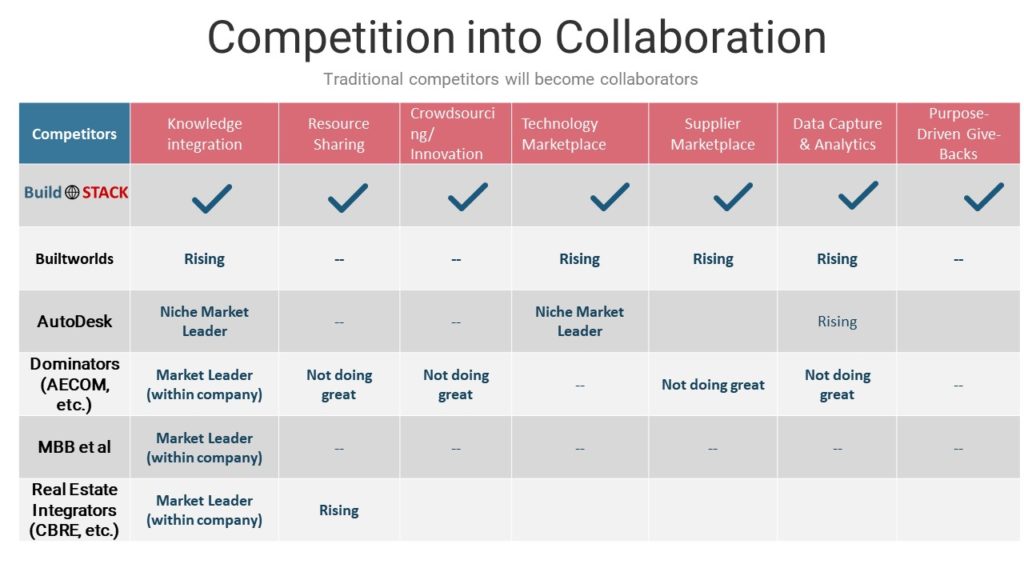 Competition into Collaboration

Traditional competitors will become collaborators

| Competitors | Knowledge integration | Resource Sharing | Crowdsourcing/ Innovation | Technology Marketplace | Supplier Marketplace | Data Capture & Analytics | Purpose-Driven Give-Backs |
|---|---|---|---|---|---|---|---|
| Build STACK | ✓ | ✓ | ✓ | ✓ | ✓ | ✓ | ✓ |
| Builtworlds | Rising | -- | -- | Rising | Rising | Rising | -- |
| AutoDesk | Niche Market Leader | -- | -- | Niche Market Leader | | Rising | |
| Dominators (AECOM, etc.) | Market Leader (within company) | Not doing great | Not doing great | -- | Not doing great | Not doing great | -- |
| MBB et al | Market Leader (within company) | -- | -- | -- | -- | -- | -- |
| Real Estate Integrators (CBRE, etc.) | Market Leader (within company) | Rising | | | | | |